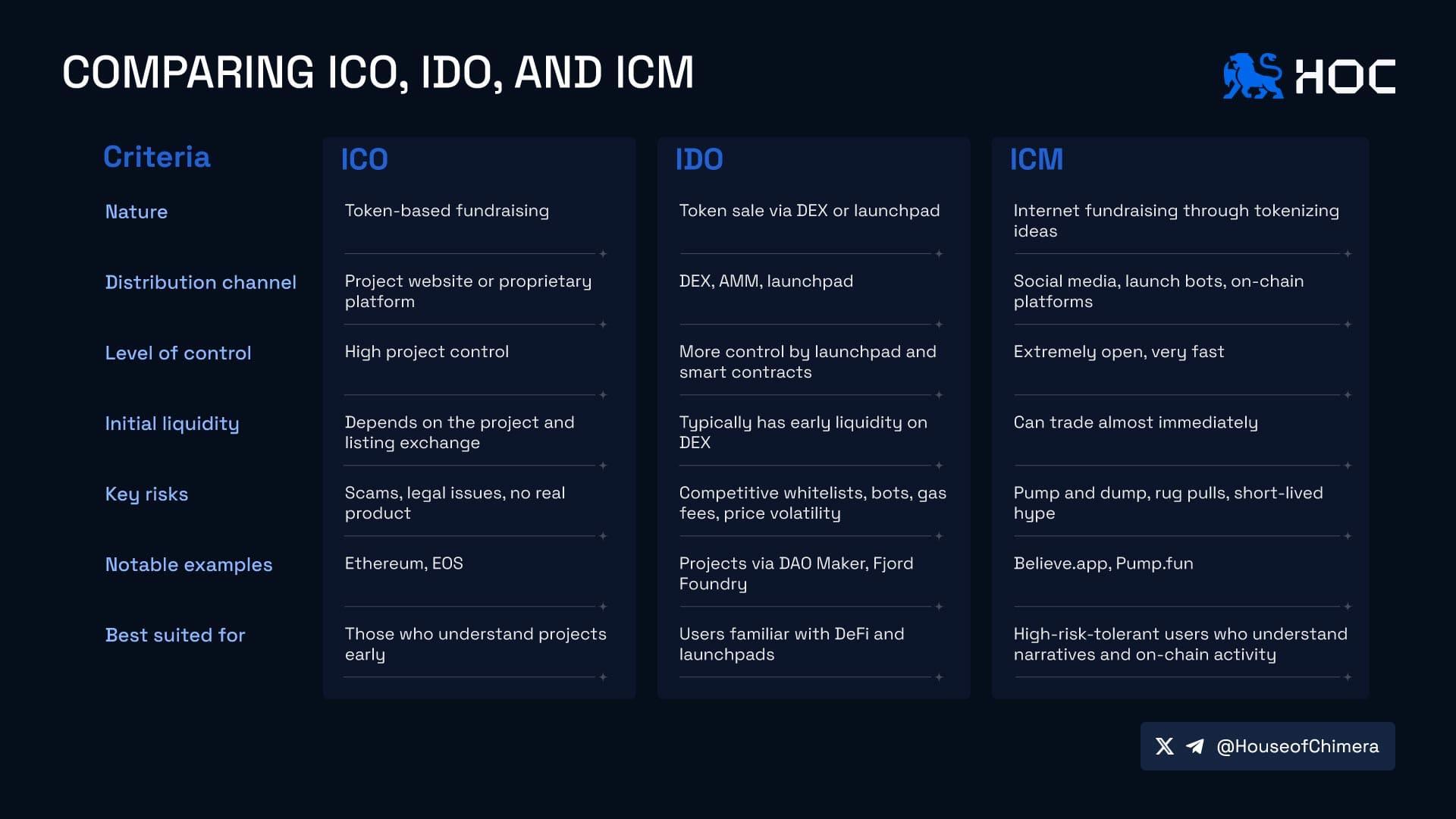 COMPARING ICO, IDO, AND ICM

HOC

| Criteria | ICO | IDO | ICM |
|---|---|---|---|
| Nature | Token-based fundraising | Token sale via DEX or launchpad | Internet fundraising through tokenizing ideas |
| Distribution channel | Project website or proprietary platform | DEX, AMM, launchpad | Social media, launch bots, on-chain platforms |
| Level of control | High project control | More control by launchpad and smart contracts | Extremely open, very fast |
| Initial liquidity | Depends on the project and listing exchange | Typically has early liquidity on DEX | Can trade almost immediately |
| Key risks | Scams, legal issues, no real product | Competitive whitelists, bots, gas fees, price volatility | Pump and dump, rug pulls, short-lived hype |
| Notable examples | Ethereum, EOS | Projects via DAO Maker, Fjord Foundry | Believe.app, Pump.fun |
| Best suited for | Those who understand projects early | Users familiar with DeFi and launchpads | High-risk-tolerant users who understand narratives and on-chain activity |

@HouseofChimera